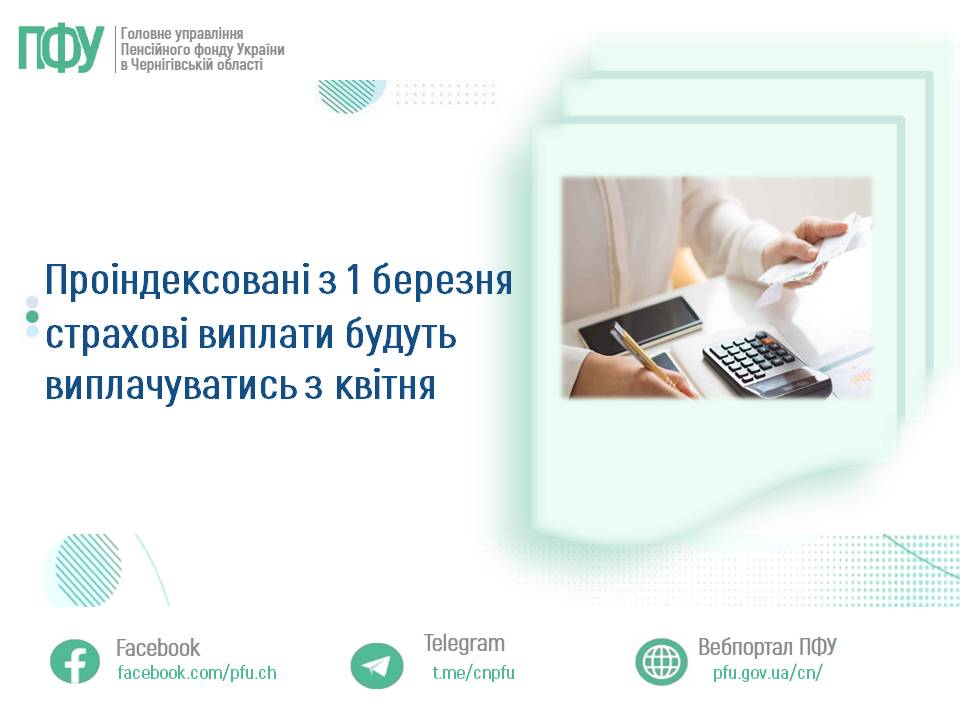 ПФУ Головне управління Пенсійного фонду України в Чернігівській області

Проіндексовані з 1 березня страхові виплати будуть виплачуватись з квітня

Facebook
facebook.com/pfu.ch

Telegram
t.me/cnpfu

Вебпортал ПФУ
pfu.gov.ua/cn/